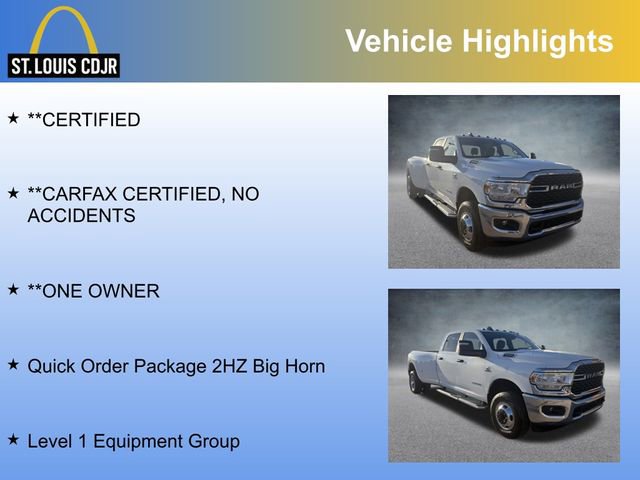 ST. LOUIS CDJR

Vehicle Highlights

★ **CERTIFIED

★ **CARFAX CERTIFIED, NO ACCIDENTS

★ **ONE OWNER

★ Quick Order Package 2HZ Big Horn

★ Level 1 Equipment Group

RAM

RAM